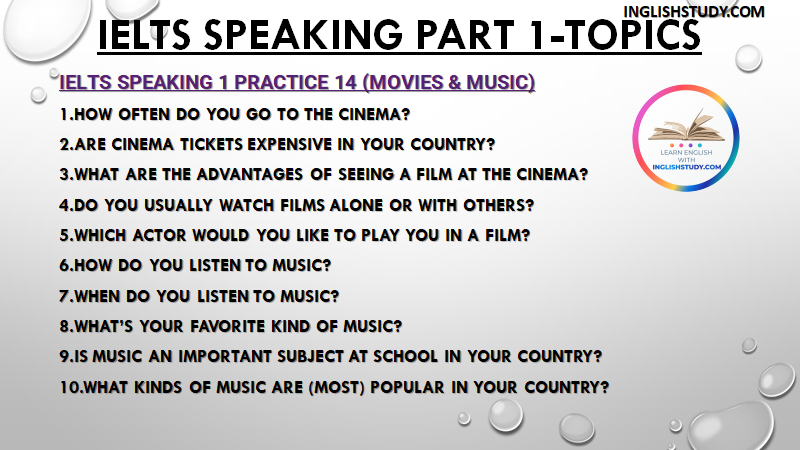 INGLISHSTUDY.COM

IELTS SPEAKING PART 1-TOPICS

IELTS SPEAKING 1 PRACTICE 14 (MOVIES & MUSIC)

1.HOW OFTEN DO YOU GO TO THE CINEMA?

2.ARE CINEMA TICKETS EXPENSIVE IN YOUR COUNTRY?

3.WHAT ARE THE ADVANTAGES OF SEEING A FILM AT THE CINEMA?

4.DO YOU USUALLY WATCH FILMS ALONE OR WITH OTHERS?

5.WHICH ACTOR WOULD YOU LIKE TO PLAY YOU IN A FILM?

6.HOW DO YOU LISTEN TO MUSIC?

7.WHEN DO YOU LISTEN TO MUSIC?

8.WHAT'S YOUR FAVORITE KIND OF MUSIC?

9.IS MUSIC AN IMPORTANT SUBJECT AT SCHOOL IN YOUR COUNTRY?

10.WHAT KINDS OF MUSIC ARE (MOST) POPULAR IN YOUR COUNTRY?

LEARN ENGLISH WITH INGLISHSTUDY.COM